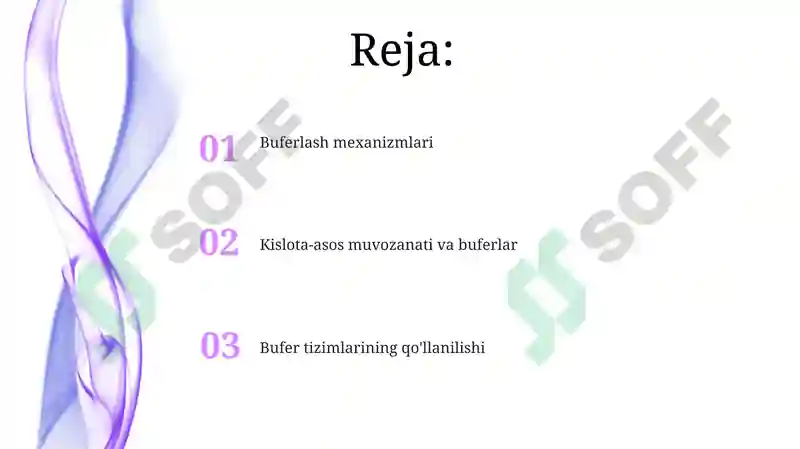 Reja:

01 Buferlash mexanizmlari

02 Kislota-asos muvozanati va buferlar

03 Bufer tizimlarining qo'llanilishi

SOFF

SOFF